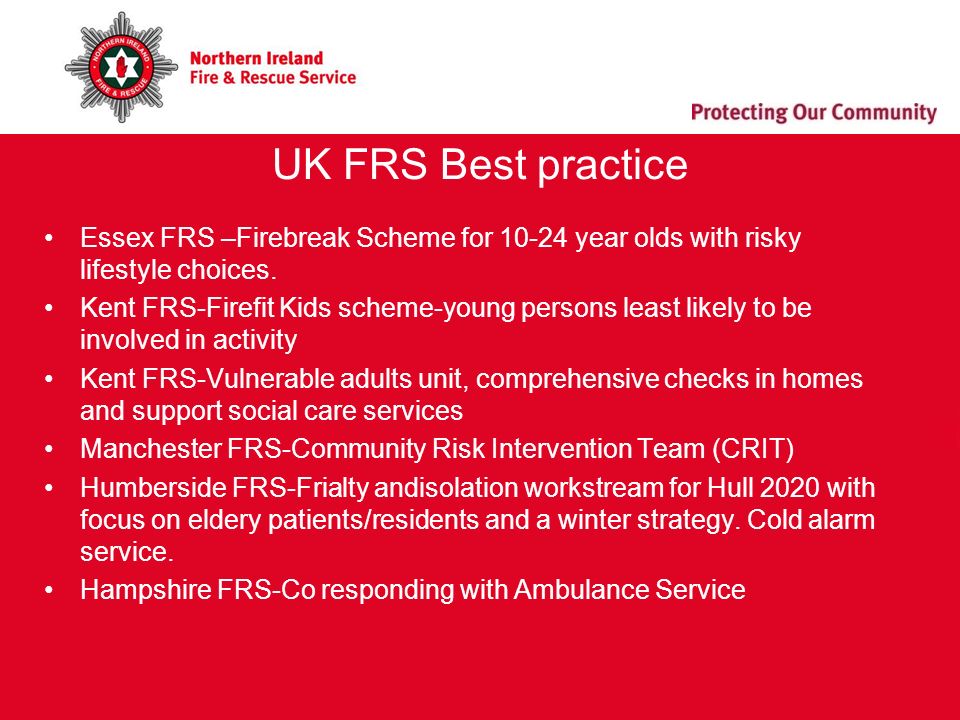 NORTHERN IRELAND
FIRE & RESCUE

Northern Ireland
Fire & Rescue Service

Protecting Our Community

UK FRS Best practice

• Essex FRS –Firebreak Scheme for 10-24 year olds with risky lifestyle choices.
• Kent FRS-Firefit Kids scheme-young persons least likely to be involved in activity
• Kent FRS-Vulnerable adults unit, comprehensive checks in homes and support social care services
• Manchester FRS-Community Risk Intervention Team (CRIT)
• Humberside FRS-Frialty andisolation workstream for Hull 2020 with focus on eldery patients/residents and a winter strategy. Cold alarm service.
• Hampshire FRS-Co responding with Ambulance Service